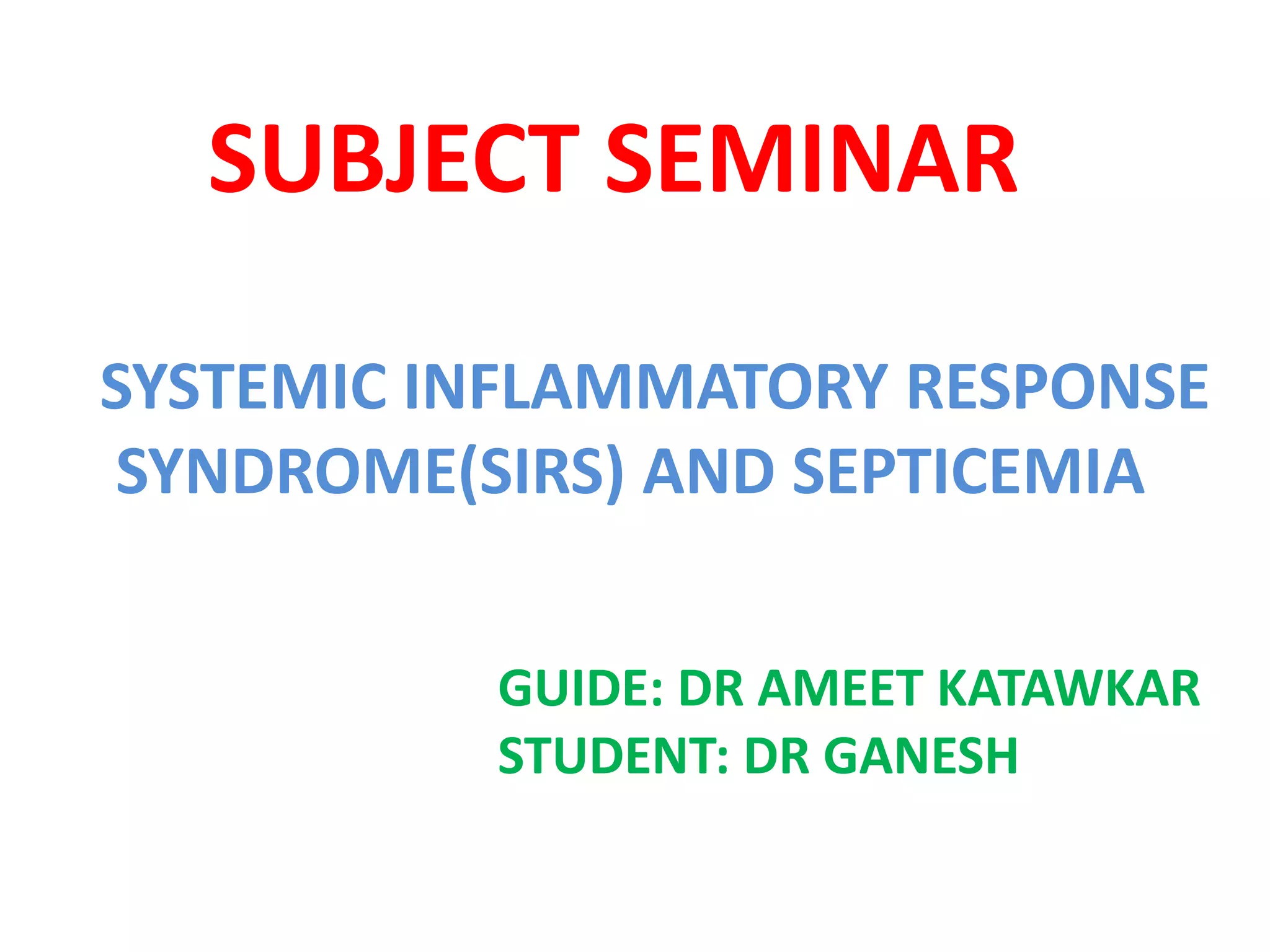 SUBJECT SEMINAR

SYSTEMIC INFLAMMATORY RESPONSE SYNDROME(SIRS) AND SEPTICEMIA

GUIDE: DR AMEET KATAWKAR
STUDENT: DR GANESH